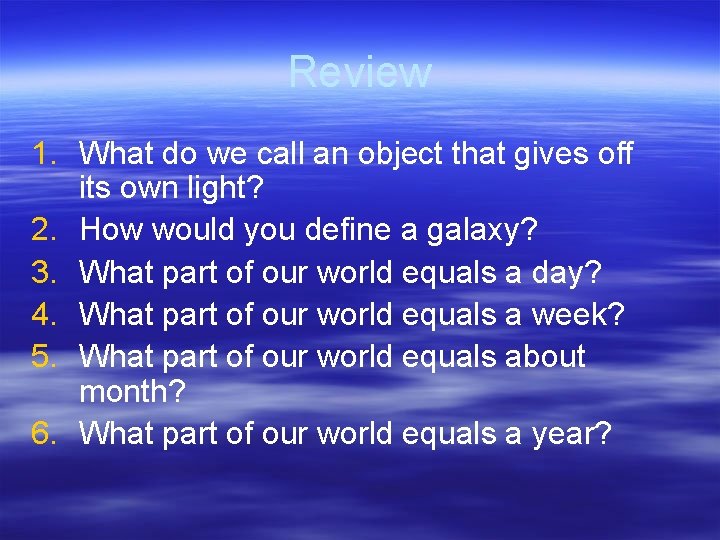 Review

1. What do we call an object that gives off its own light?
2. How would you define a galaxy?
3. What part of our world equals a day?
4. What part of our world equals a week?
5. What part of our world equals about month?
6. What part of our world equals a year?